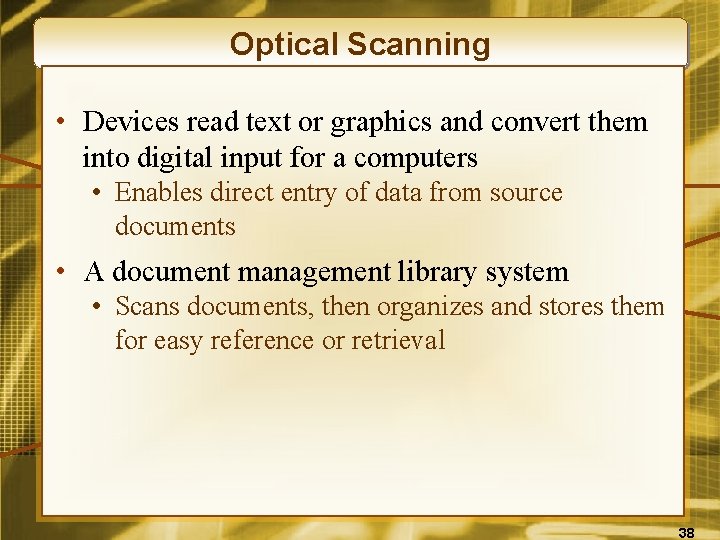 Optical Scanning

• Devices read text or graphics and convert them into digital input for a computers
  • Enables direct entry of data from source documents

• A document management library system
  • Scans documents, then organizes and stores them for easy reference or retrieval

38